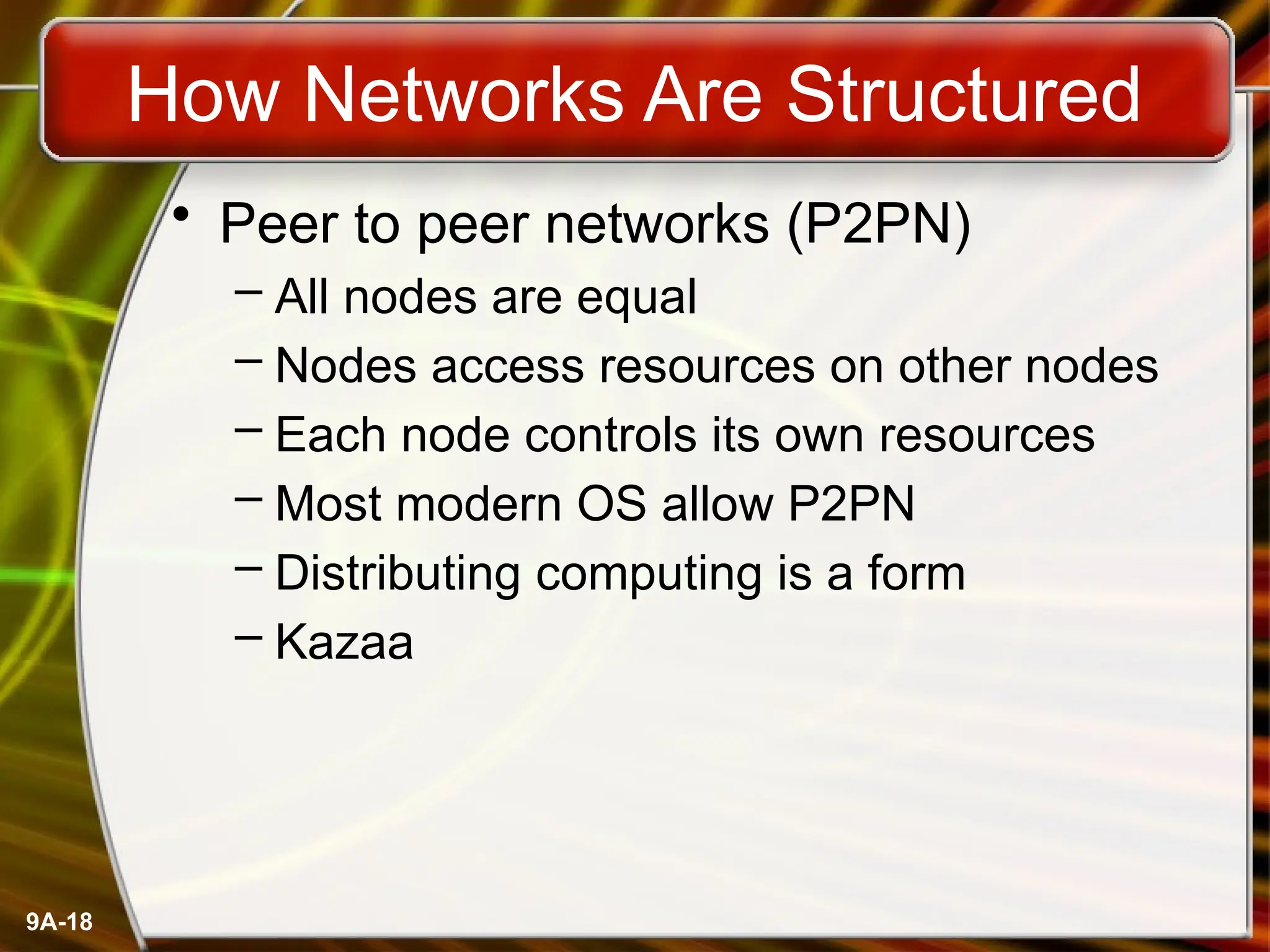 How Networks Are Structured

• Peer to peer networks (P2PN)
 – All nodes are equal
 – Nodes access resources on other nodes
 – Each node controls its own resources
 – Most modern OS allow P2PN
 – Distributing computing is a form
 – Kazaa

9A-18